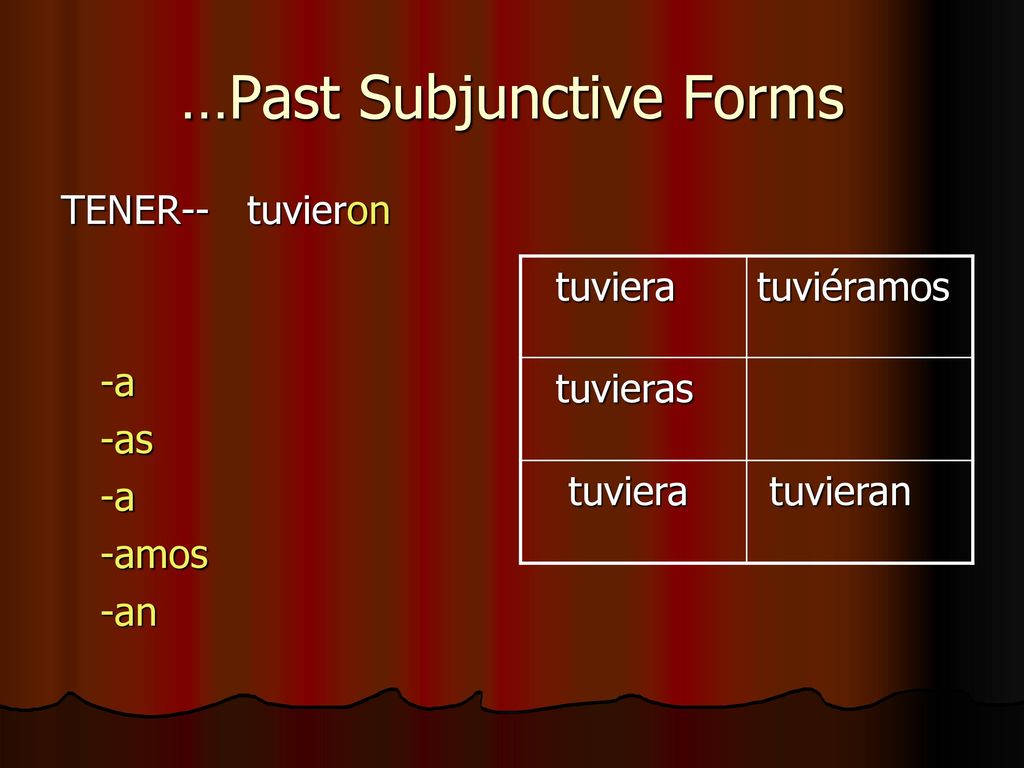 …Past Subjunctive Forms

TENER-- tuvieron

-a
-as
-a
-amos
-an

| tuviera | tuviéramos |
|---|---|
| tuvieras | |
| tuviera | tuvieran |